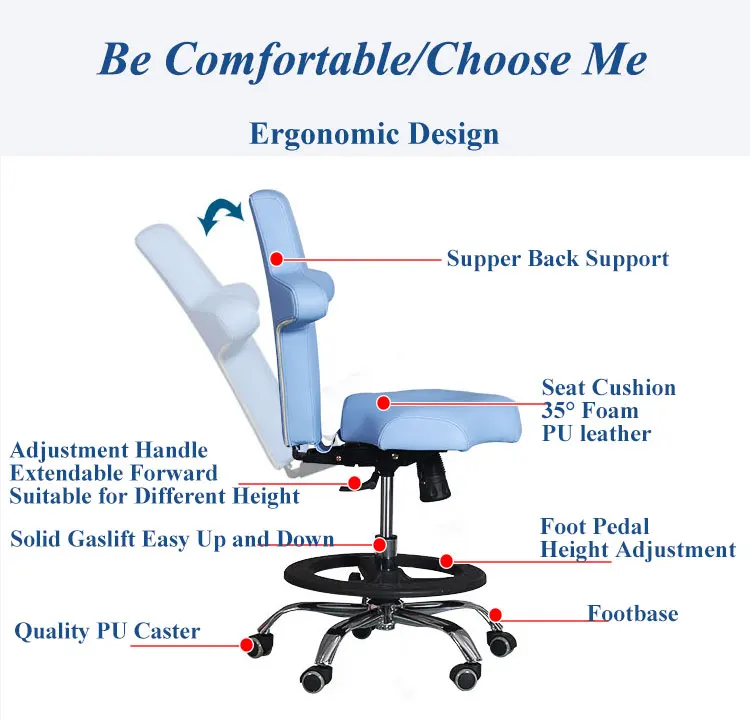 Be Comfortable/Choose Me

Ergonomic Design

Supper Back Support

Seat Cushion
35° Foam
PU leather

Adjustment Handle
Extendable Forward
Suitable for Different Height

Solid Gaslift Easy Up and Down

Foot Pedal
Height Adjustment

Footbase

Quality PU Caster